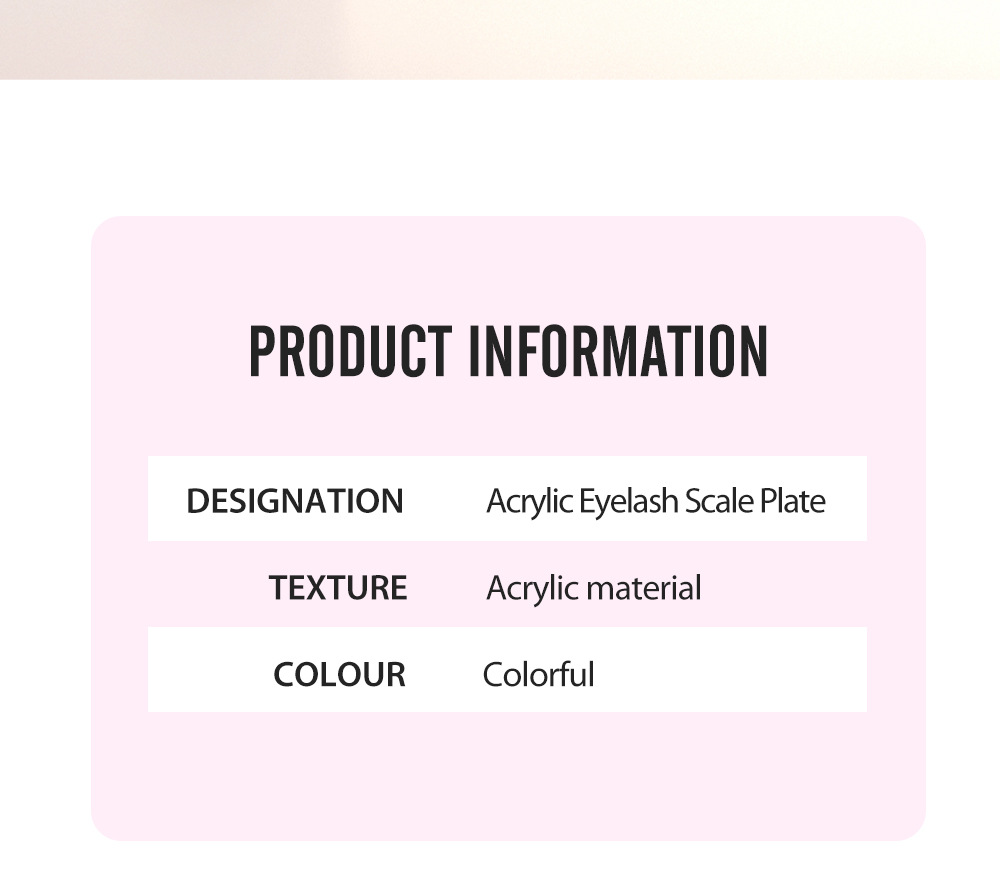 PRODUCT INFORMATION

| DESIGNATION | Acrylic Eyelash Scale Plate |
|---|---|
| TEXTURE | Acrylic material |
| COLOUR | Colorful |